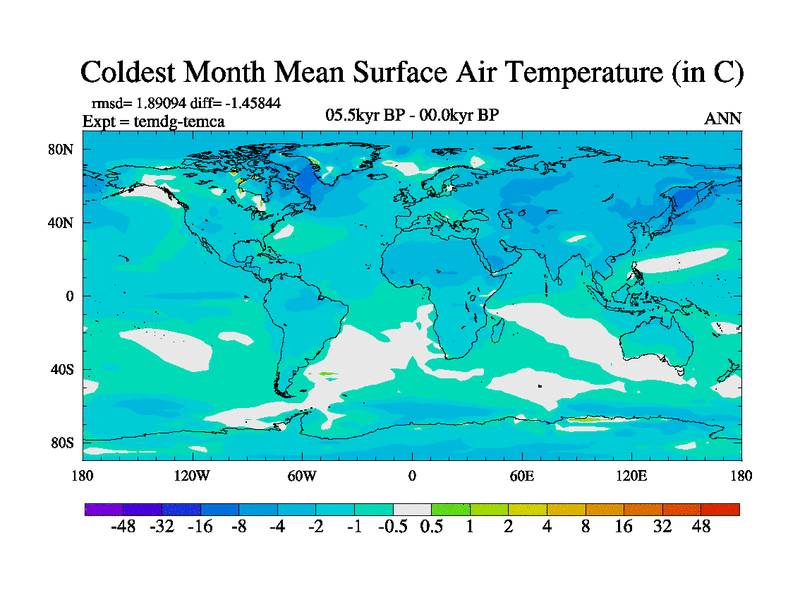 Coldest Month Mean Surface Air Temperature (in C)

rmsd= 1.89094 diff= -1.45844
Expt = temdg-temca

05.5kyr BP - 00.0kyr BP

ANN

80N
40N
0
40S
80S

180 120W 60W 0 60E 120E 180

-48 -32 -16 -8 -4 -2 -1 -0.5 0.5 1 2 4 8 16 32 48